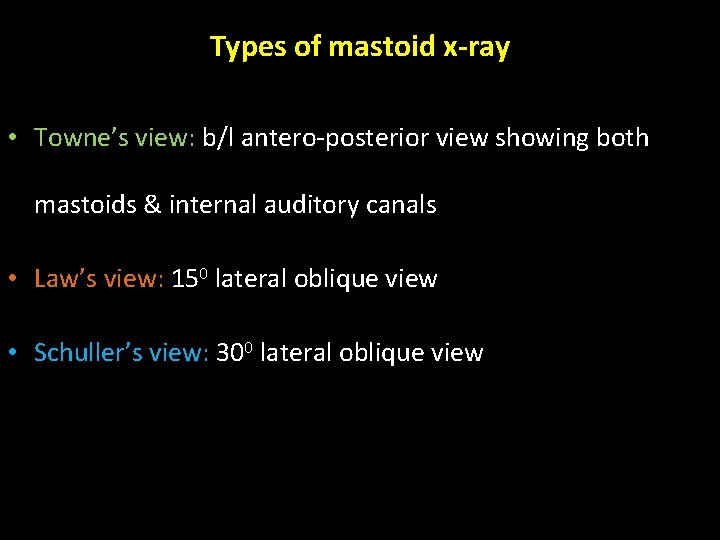 Types of mastoid x-ray

• Towne's view: b/l antero-posterior view showing both mastoids & internal auditory canals

• Law's view: $15^0$ lateral oblique view

• Schuller's view: $30^0$ lateral oblique view